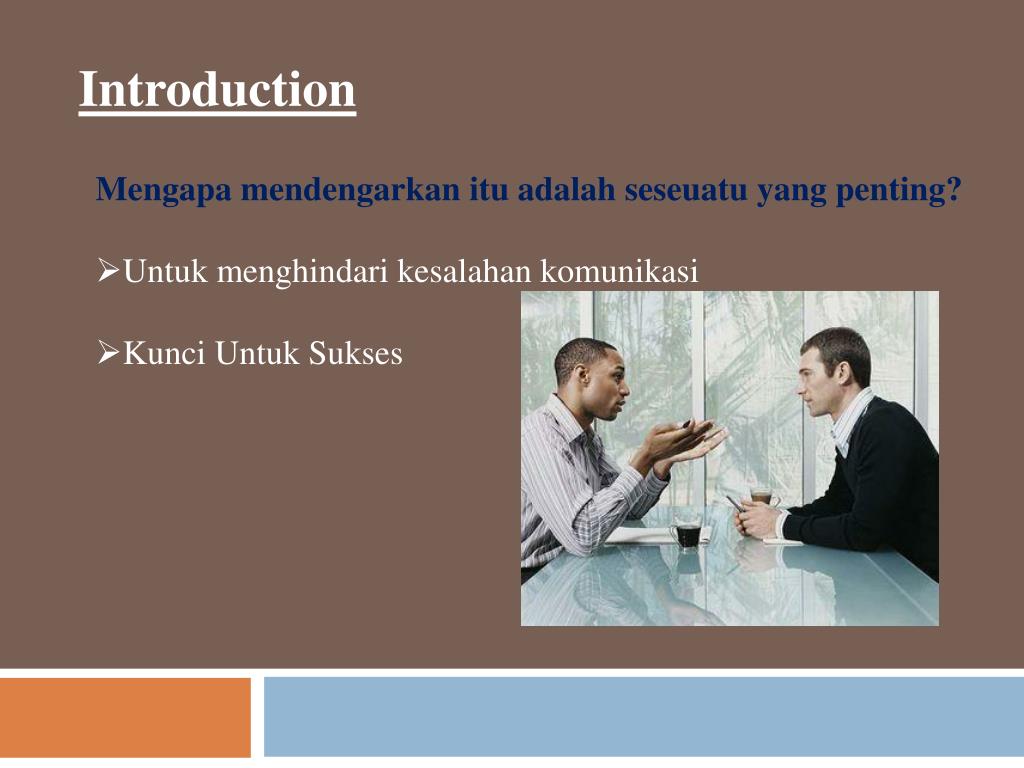 Introduction

Mengapa mendengarkan itu adalah seseuatu yang penting?

➢Untuk menghindari kesalahan komunikasi

➢Kunci Untuk Sukses